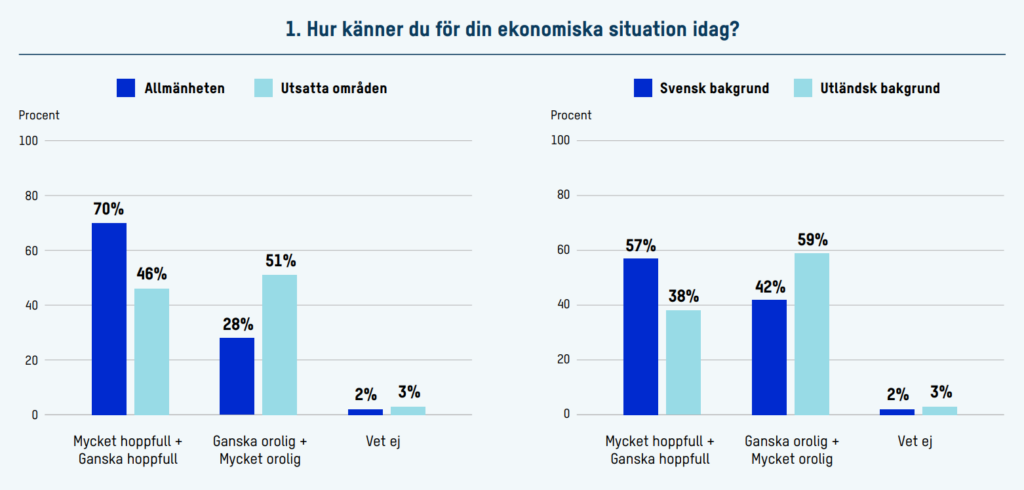 1. Hur känner du för din ekonomiska situation idag?

Allmänheten Utsatta områden

Procent
100
80
60
40
20
0

70% 46%
28% 51%
2% 3%

Mycket hoppfull + Ganska hoppfull
Ganska orolig + Mycket orolig
Vet ej

Svensk bakgrund Utländsk bakgrund

Procent
100
80
60
40
20
0

57% 38%
42% 59%
2% 3%

Mycket hoppfull + Ganska hoppfull
Ganska orolig + Mycket orolig
Vet ej